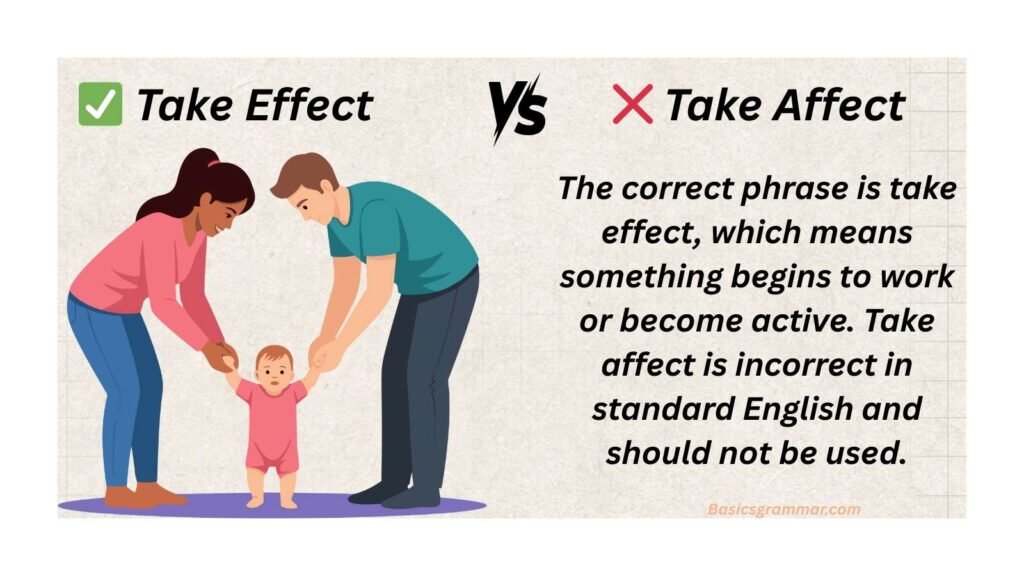 ✅ Take Effect

VS

❌ Take Affect

The correct phrase is take effect, which means something begins to work or become active. Take affect is incorrect in standard English and should not be used.

Basicsgrammar.com